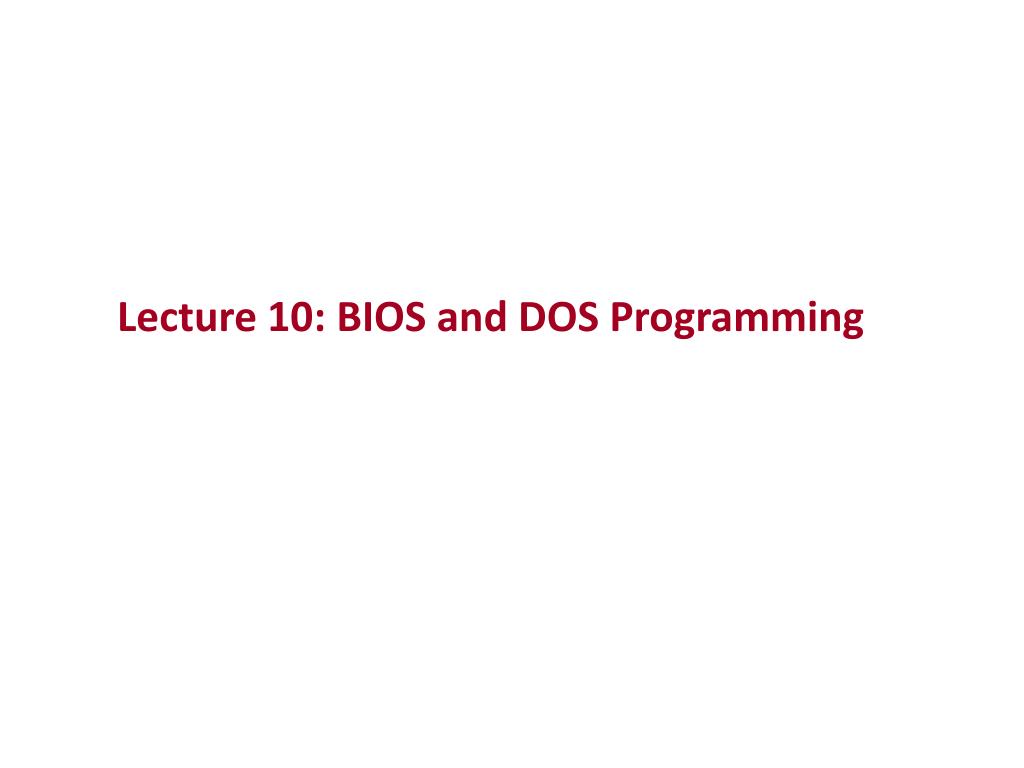 Lecture 10: BIOS and DOS Programming